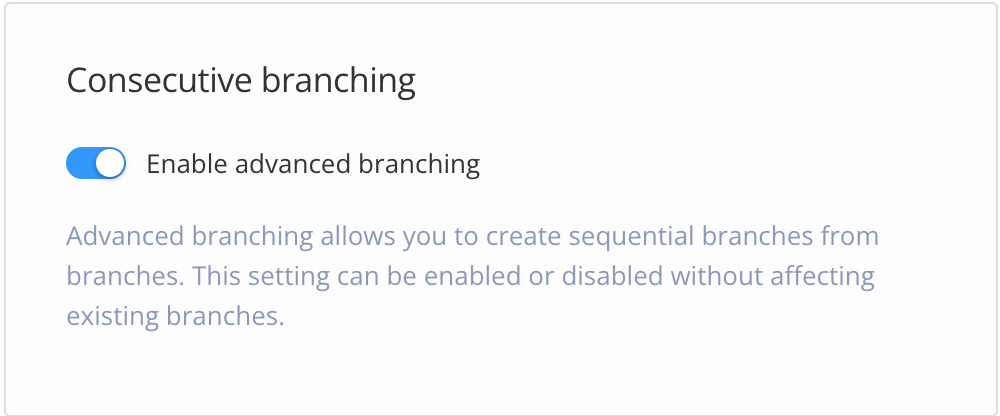 Consecutive branching

Enable advanced branching

Advanced branching allows you to create sequential branches from branches. This setting can be enabled or disabled without affecting existing branches.